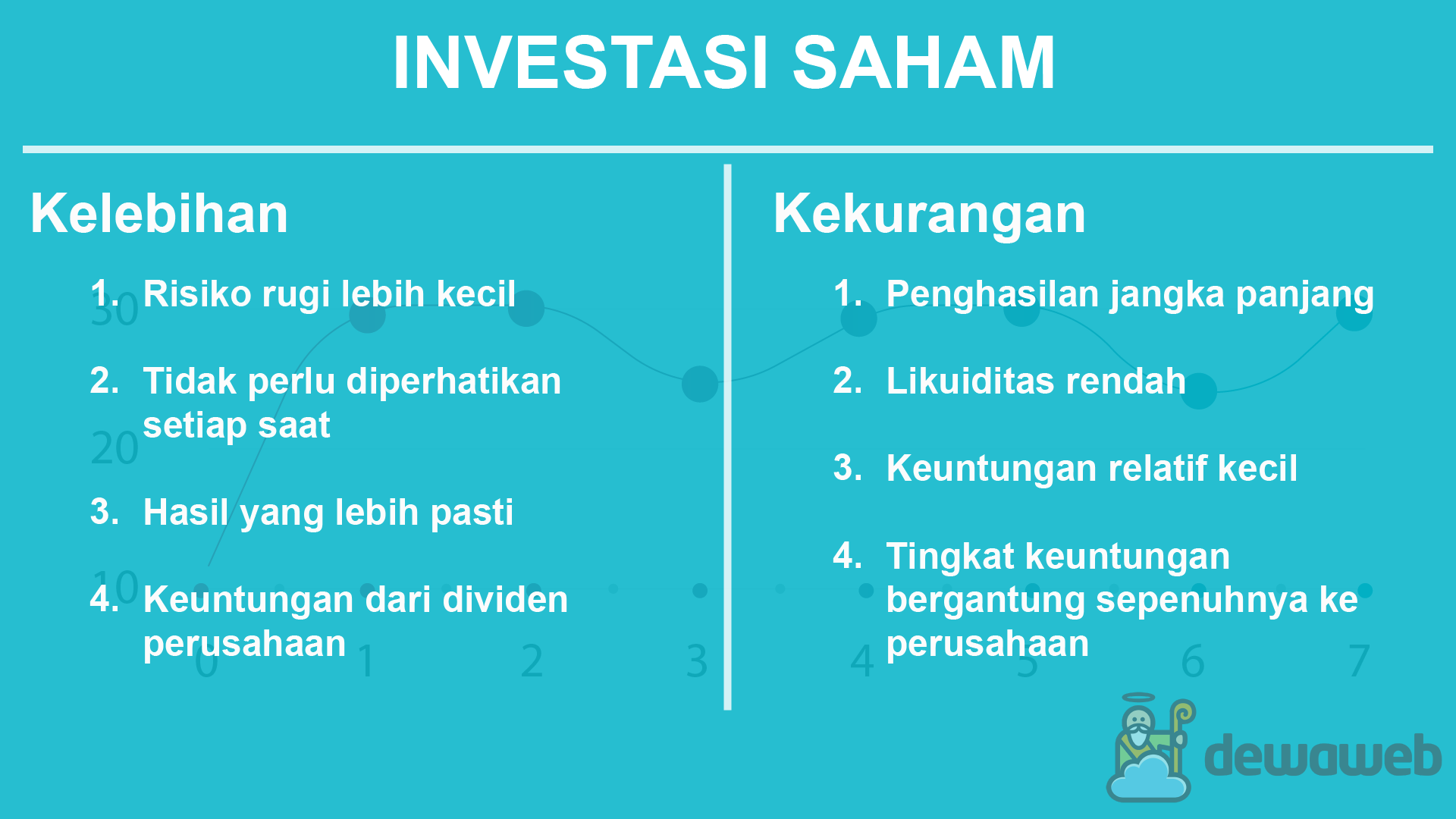 INVESTASI SAHAM

Kelebihan

1. Risiko rugi lebih kecil
2. Tidak perlu diperhatikan setiap saat
3. Hasil yang lebih pasti
4. Keuntungan dari dividen perusahaan

Kekurangan

1. Penghasilan jangka panjang
2. Likuiditas rendah
3. Keuntungan relatif kecil
4. Tingkat keuntungan bergantung sepenuhnya ke perusahaan

30
20
10
0
1
2
3
4
5
6
7

dewaweb